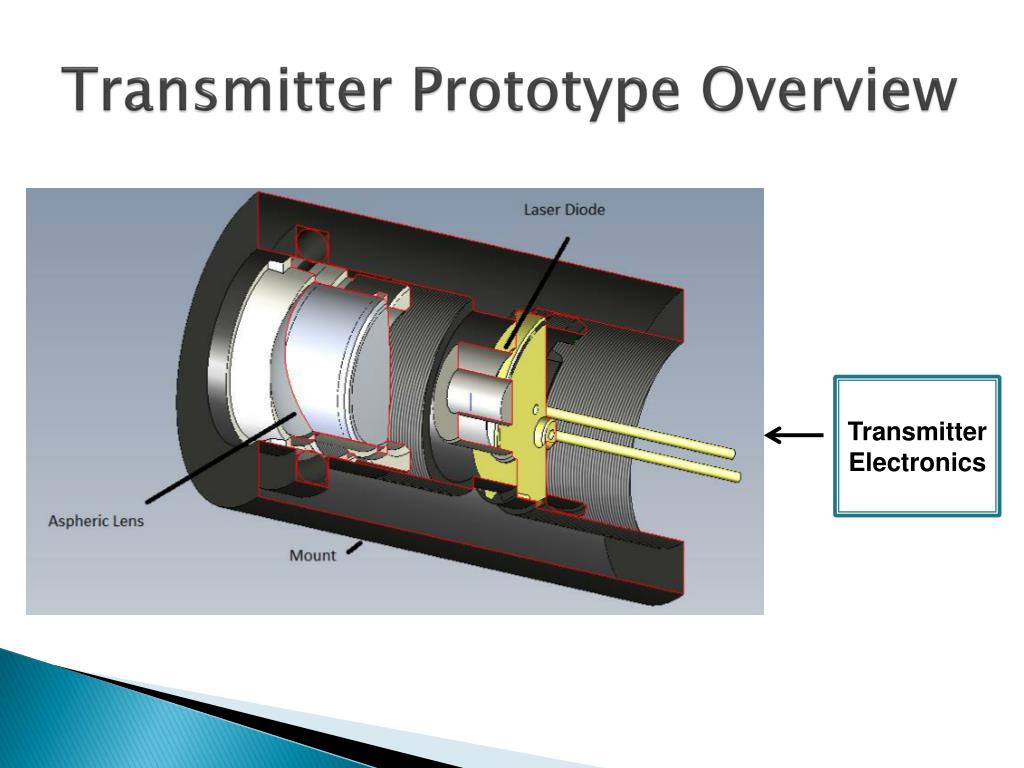 Transmitter Prototype Overview

Laser Diode

Aspheric Lens

Mount

Transmitter Electronics